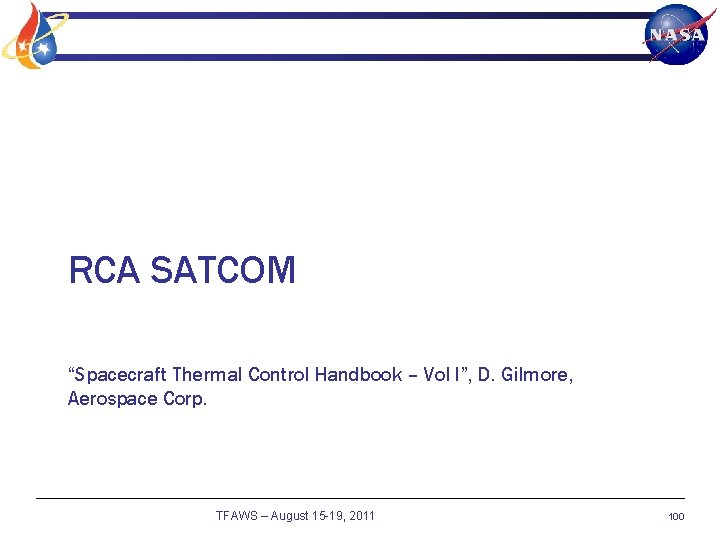 NASA

RCA SATCOM

“Spacecraft Thermal Control Handbook – Vol I”, D. Gilmore, Aerospace Corp.

TFAWS – August 15-19, 2011

100